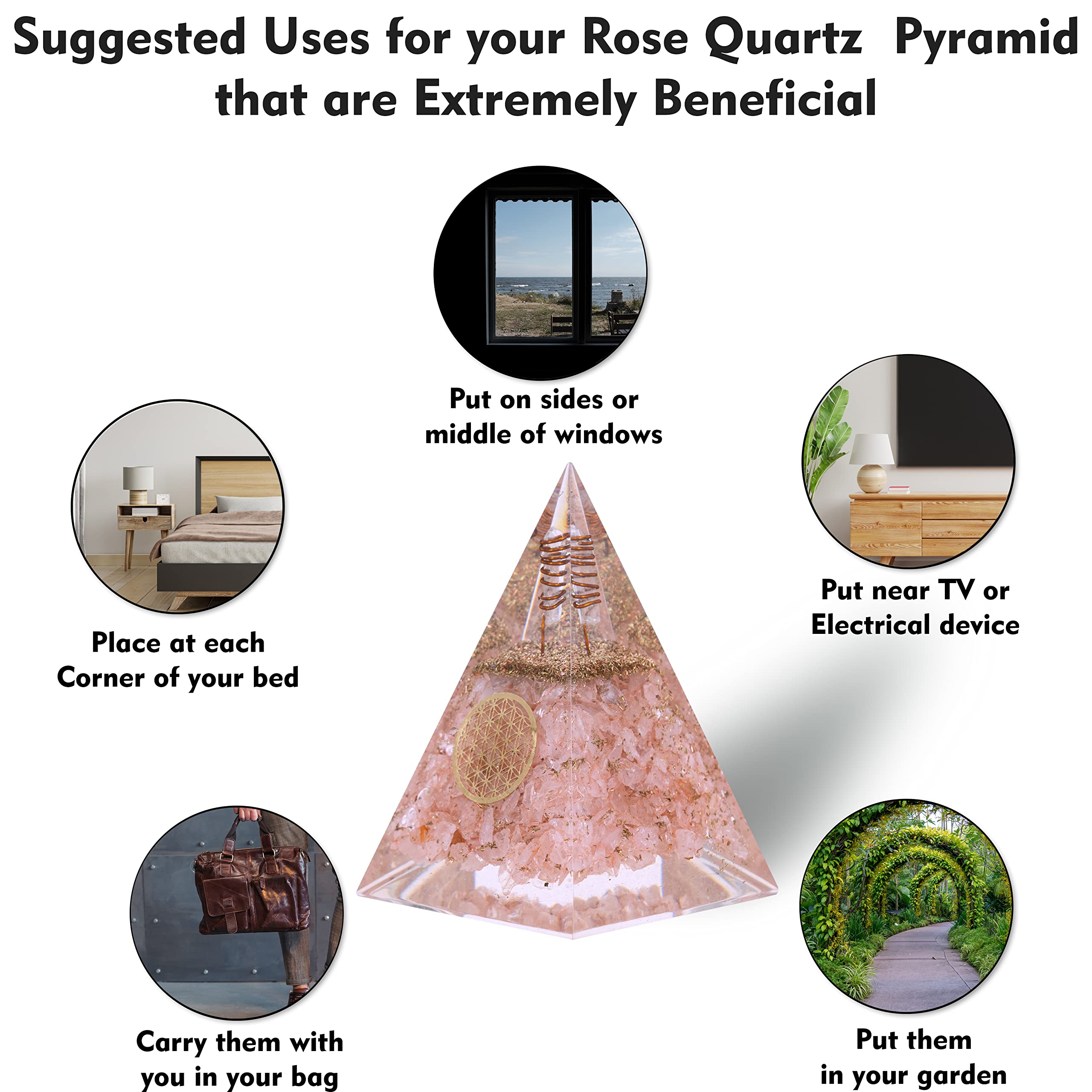 Suggested Uses for your Rose Quartz Pyramid that are Extremely Beneficial

Put on sides or middle of windows

Place at each Corner of your bed

Put near TV or Electrical device

Carry them with you in your bag

Put them in your garden